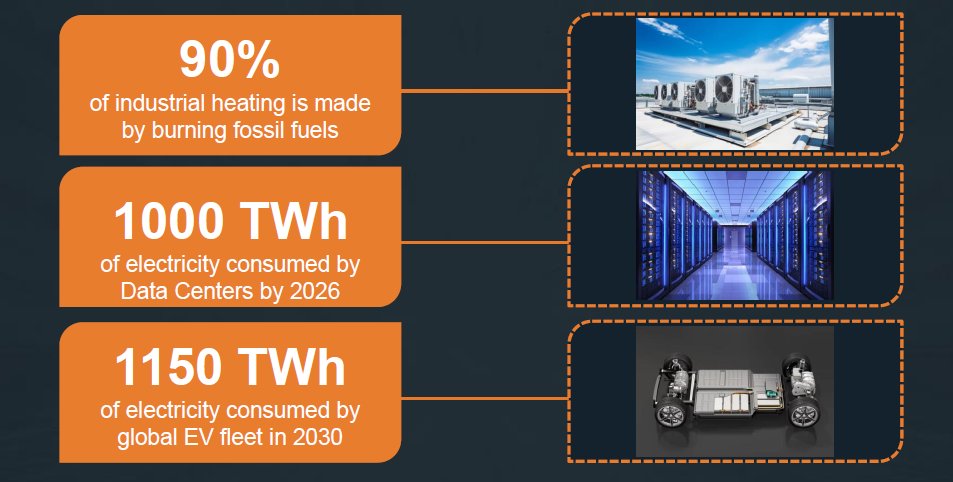 90%
of industrial heating is made by burning fossil fuels

1000 TWh
of electricity consumed by Data Centers by 2026

1150 TWh
of electricity consumed by global EV fleet in 2030